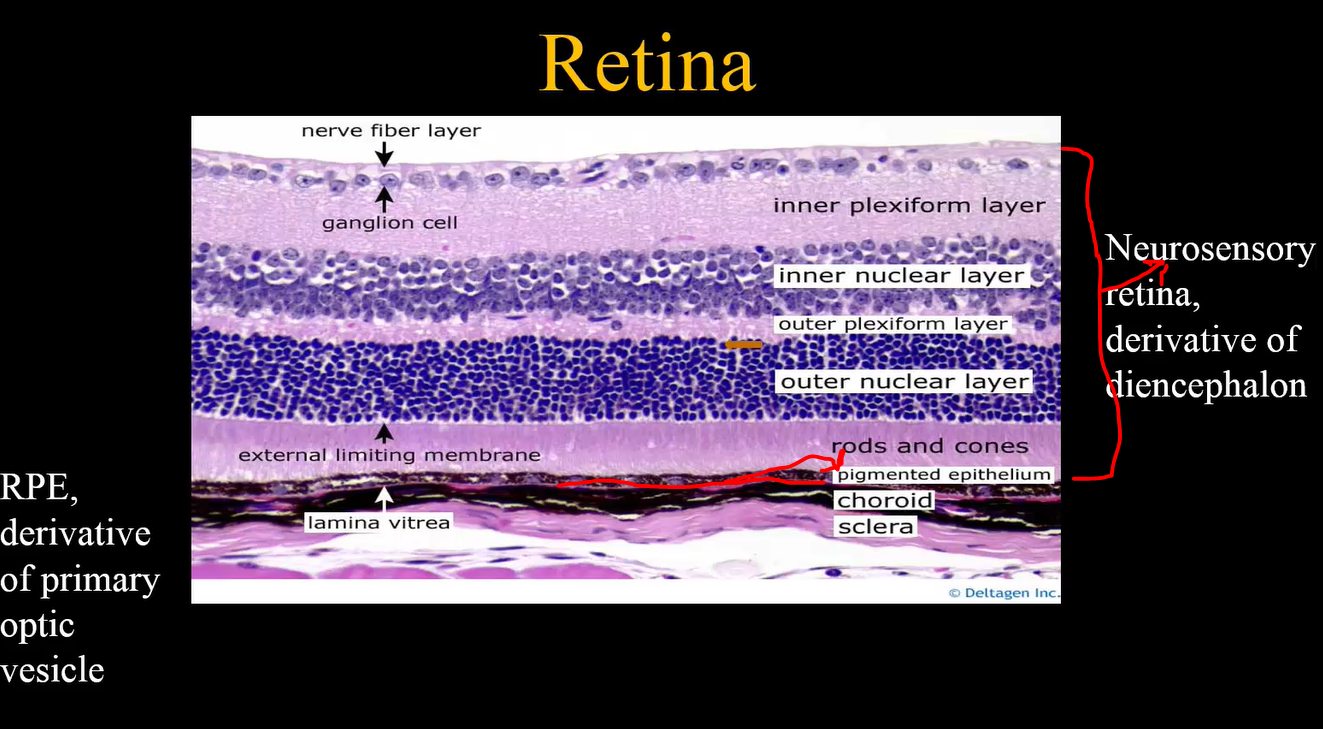 Retina

nerve fiber layer

ganglion cell

inner plexiform layer

inner nuclear layer

outer plexiform layer

outer nuclear layer

external limiting membrane

rods and cones

pigmented epithelium

lamina vitrea

choroid

sclera

© Deltagen Inc.

Neurosensory retina, derivative of diencephalon

RPE, derivative of primary optic vesicle